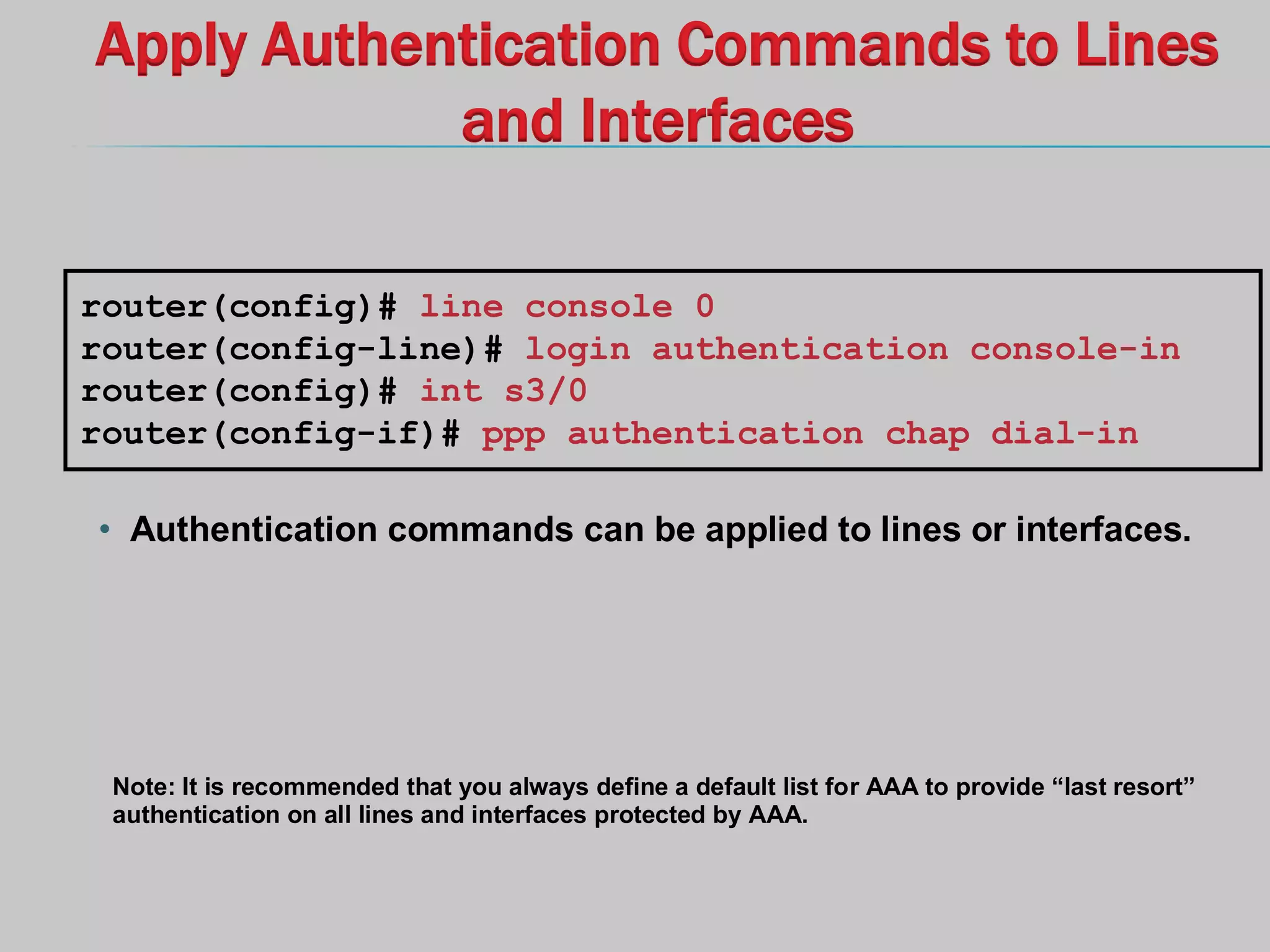 Apply Authentication Commands to Lines and Interfaces

router(config)# line console 0
router(config-line)# login authentication console-in
router(config)# int s3/0
router(config-if)# ppp authentication chap dial-in

• Authentication commands can be applied to lines or interfaces.

Note: It is recommended that you always define a default list for AAA to provide “last resort” authentication on all lines and interfaces protected by AAA.